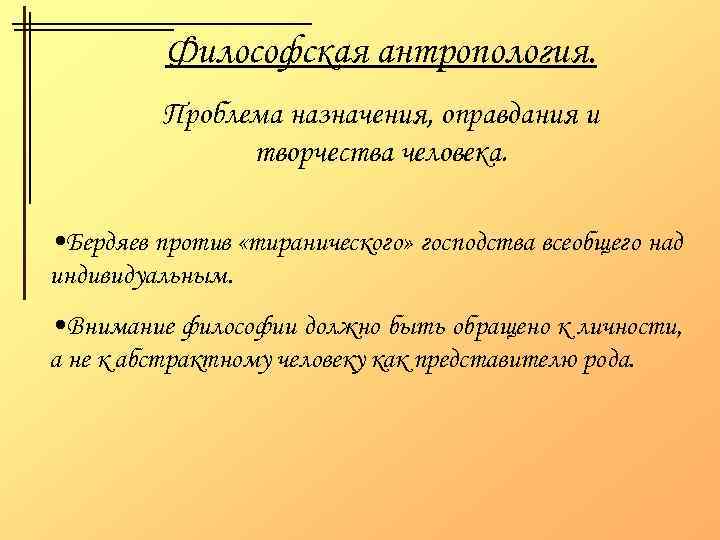 Философская антропология.

Проблема назначения, оправдания и творчества человека.

•Бердяев против «тиранического» господства всеобщего над индивидуальным.

•Внимание философии должно быть обращено к личности, а не к абстрактному человеку как представителю рода.